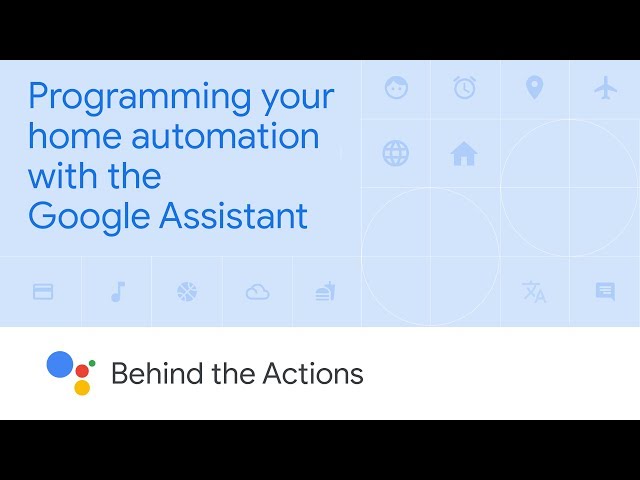 Programming your home automation with the Google Assistant

Behind the Actions